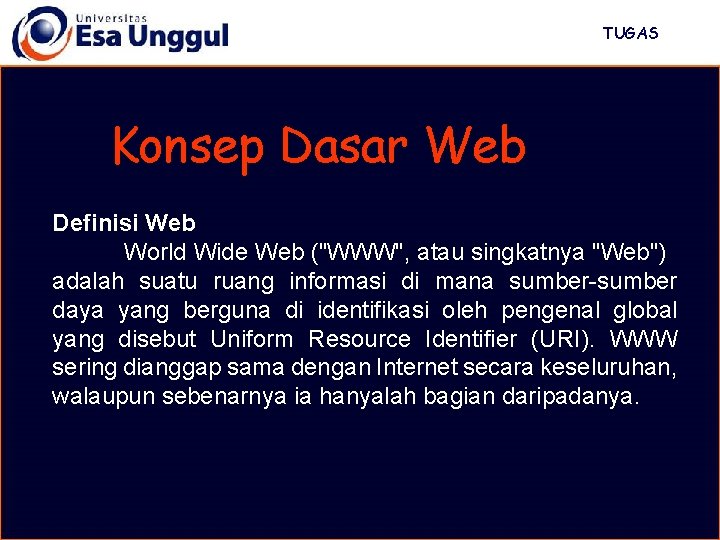 Universitas
Esa Unggul

TUGAS

Konsep Dasar Web

Definisi Web

World Wide Web ("WWW", atau singkatnya "Web") adalah suatu ruang informasi di mana sumber-sumber daya yang berguna di identifikasi oleh pengenal global yang disebut Uniform Resource Identifier (URI). WWW sering dianggap sama dengan Internet secara keseluruhan, walaupun sebenarnya ia hanyalah bagian daripadanya.